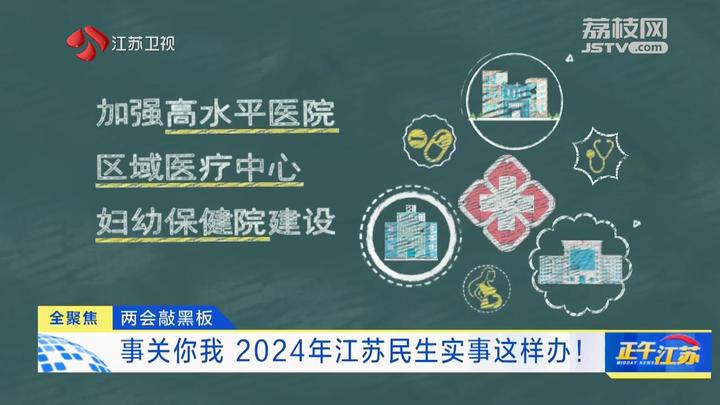 江苏卫视

荔枝网
JSTV.com

加强高水平医院
区域医疗中心
妇幼保健院建设

全聚焦
两会敲黑板

事关你我 2024年江苏民生实事这样办！

正午江苏
MIDDAY NEWS